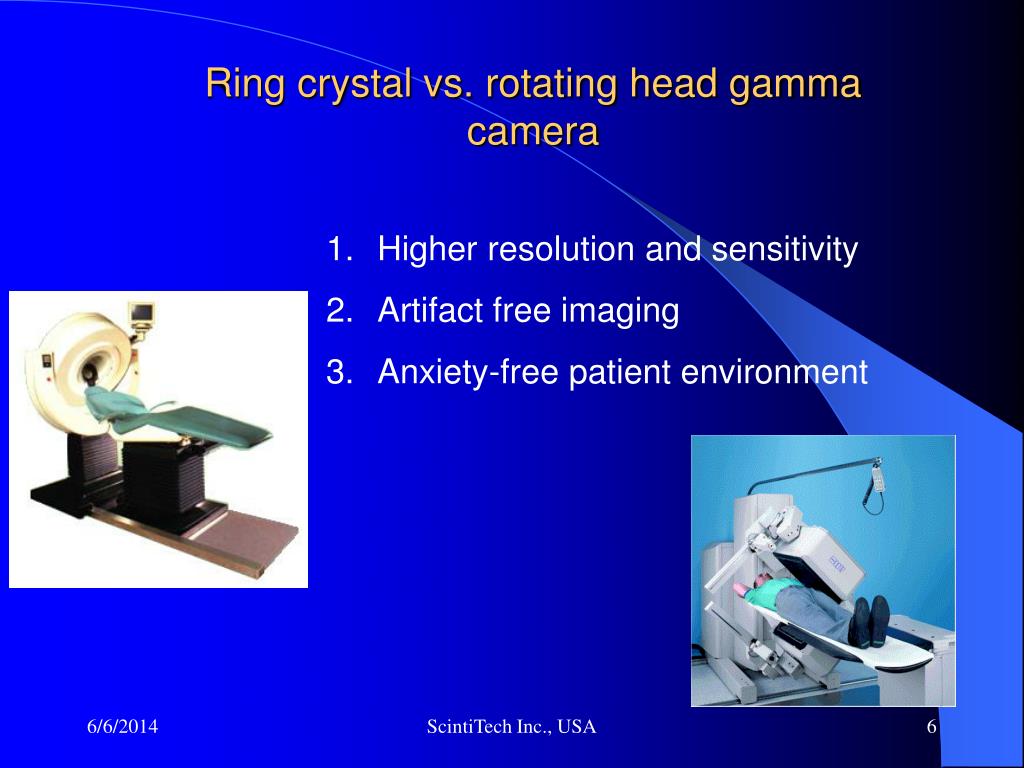 Ring crystal vs. rotating head gamma camera

1. Higher resolution and sensitivity
2. Artifact free imaging
3. Anxiety-free patient environment

6/6/2014

ScintiTech Inc., USA

6